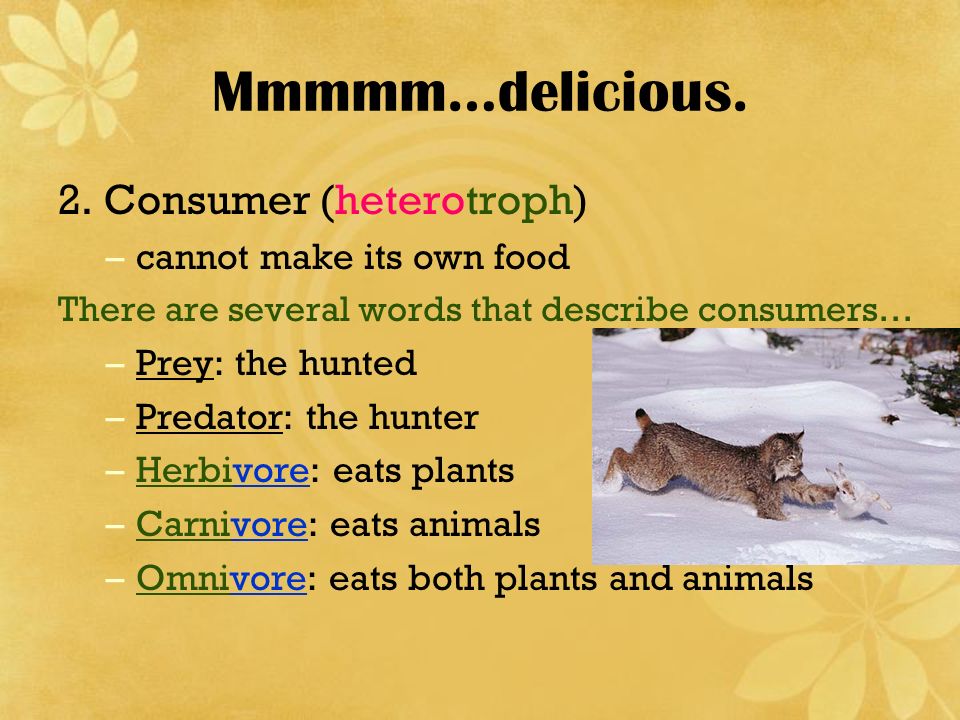 Mmmmm…delicious.

2. Consumer (heterotroph)

– cannot make its own food

There are several words that describe consumers…

– Prey: the hunted

– Predator: the hunter

– Herbivore: eats plants

– Carnivore: eats animals

– Omnivore: eats both plants and animals